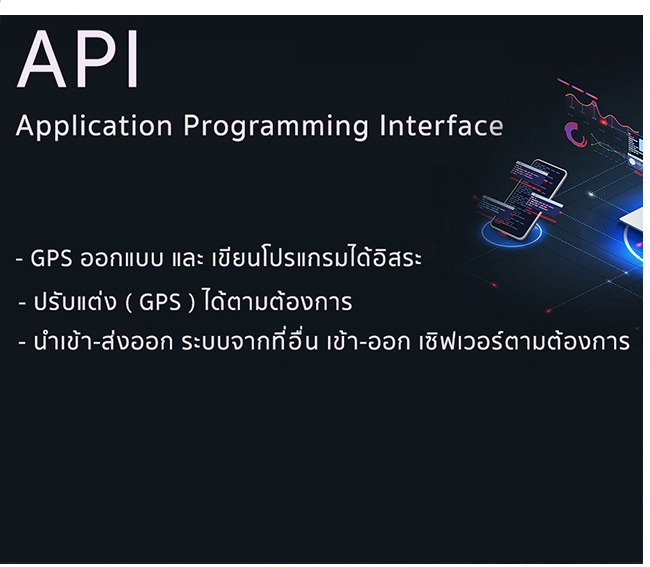 API

Application Programming Interface

- GPS ออกแบบ และ เขียนโปรแกรมได้อิสระ

- ปรับแต่ง ( GPS ) ได้ตามต้องการ

- นำเข้า-ส่งออก ระบบจากที่อื่น เข้า-ออก เซิฟเวอร์ตามต้องการ